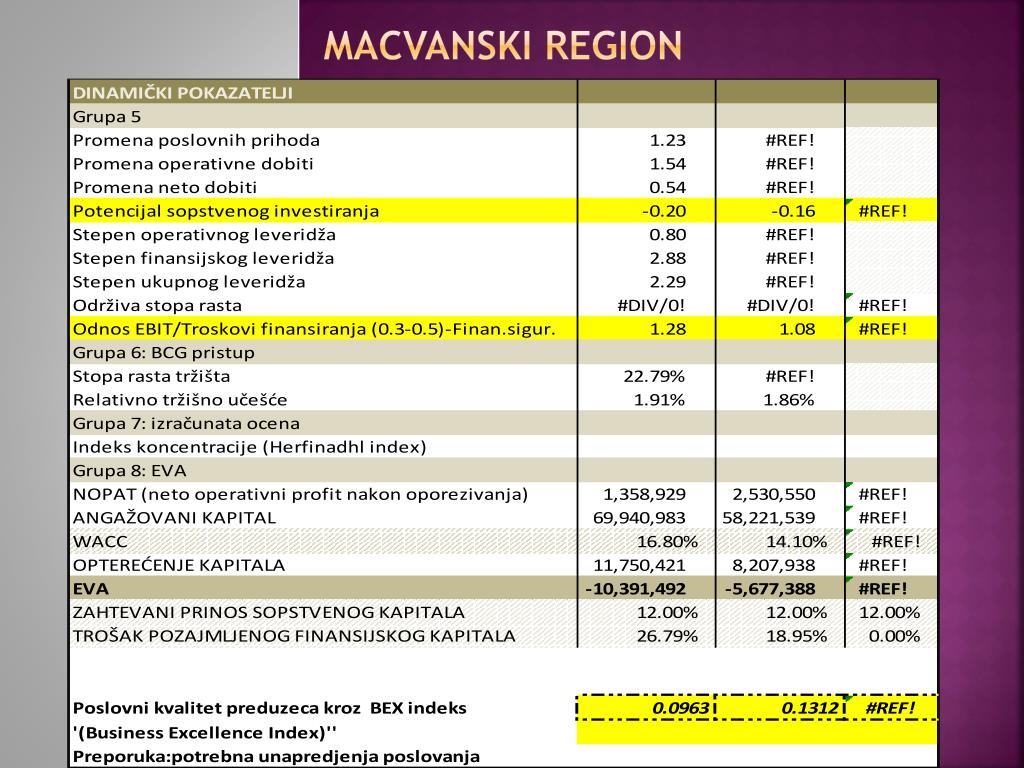 MACVANSKI REGION

| DINAMIČKI POKAZATELJI | | | |
|---|---|---|---|
| Grupa 5 | | | |
| Promena poslovnih prihoda | 1.23 | #REF! | |
| Promena operativne dobiti | 1.54 | #REF! | |
| Promena neto dobiti | 0.54 | #REF! | |
| Potencijal sopstvenog investiranja | -0.20 | -0.16 | #REF! |
| Stepen operativnog leveridža | 0.80 | #REF! | |
| Stepen finansijskog leveridža | 2.88 | #REF! | |
| Stepen ukupnog leveridža | 2.29 | #REF! | |
| Održiva stopa rasta | #DIV/0! | #DIV/0! | #REF! |
| Odnos EBIT/Troskovi finansiranja (0.3-0.5)-Finan.sigur. | 1.28 | 1.08 | #REF! |
| Grupa 6: BCG pristup | | | |
| Stopa rasta tržišta | 22.79% | #REF! | |
| Relativno tržišno učešće | 1.91% | 1.86% | |
| Grupa 7: izračunata ocena | | | |
| Indeks koncentracije (Herfinadhl index) | | | |
| Grupa 8: EVA | | | |
| NOPAT (neto operativni profit nakon oporezivanja) | 1,358,929 | 2,530,550 | #REF! |
| ANGAŽOVANI KAPITAL | 69,940,983 | 58,221,539 | #REF! |
| WACC | 16.80% | 14.10% | #REF! |
| OPTEREĆENJE KAPITALA | 11,750,421 | 8,207,938 | #REF! |
| EVA | -10,391,492 | -5,677,388 | #REF! |
| ZAHTEVANI PRINOS SOPSTVENOG KAPITALA | 12.00% | 12.00% | 12.00% |
| TROŠAK POZAJMLJENOG FINANSIJSKOG KAPITALA | 26.79% | 18.95% | 0.00% |
| | | | |
| Poslovni kvalitet preduzeca kroz BEX indeks | 0.0963 | 0.1312 | #REF! |
| '(Business Excellence Index)'' | | | |
| Preporuka:potrebna unapredjenja poslovanja | | | |